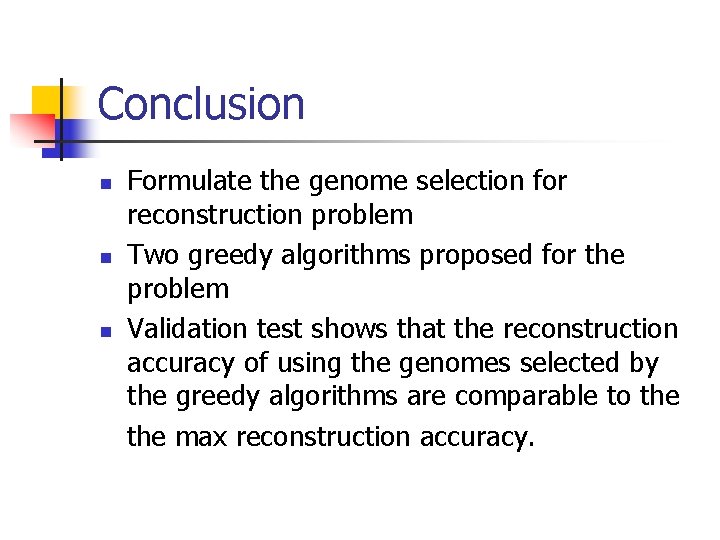 Conclusion

- Formulate the genome selection for reconstruction problem
- Two greedy algorithms proposed for the problem
- Validation test shows that the reconstruction accuracy of using the genomes selected by the greedy algorithms are comparable to the the max reconstruction accuracy.